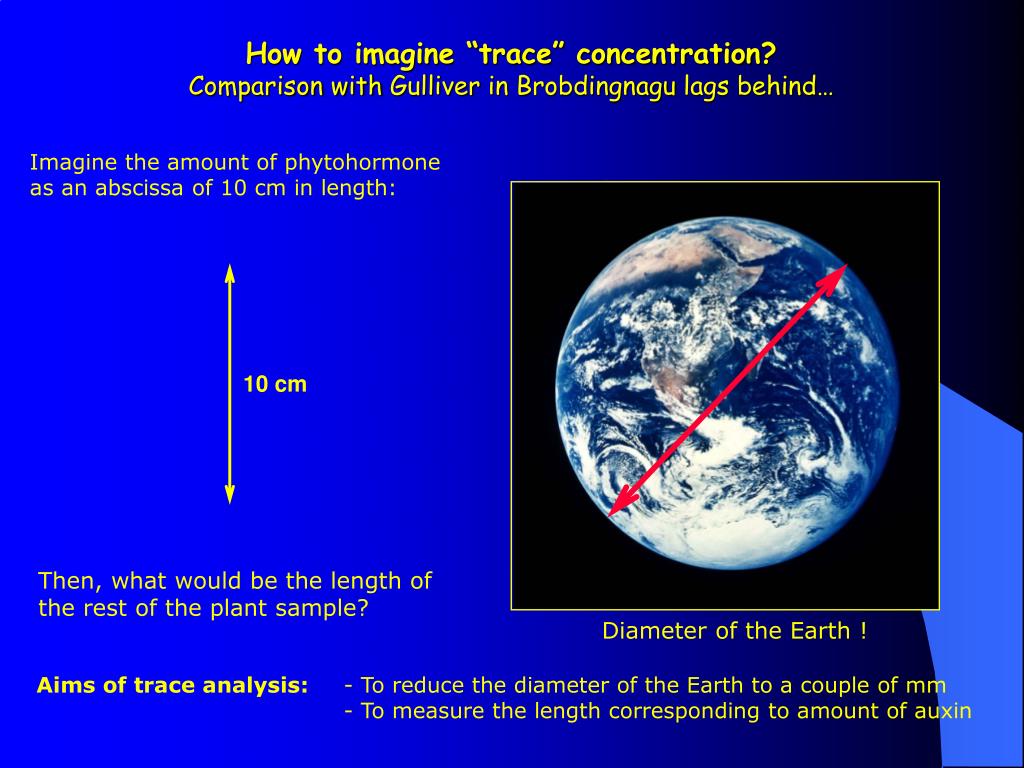 How to imagine “trace” concentration?
Comparison with Gulliver in Brobdingnagu lags behind…

Imagine the amount of phytohormone as an abscissa of 10 cm in length:

10 cm

Then, what would be the length of the rest of the plant sample?

Diameter of the Earth !

Aims of trace analysis:
- To reduce the diameter of the Earth to a couple of mm
- To measure the length corresponding to amount of auxin